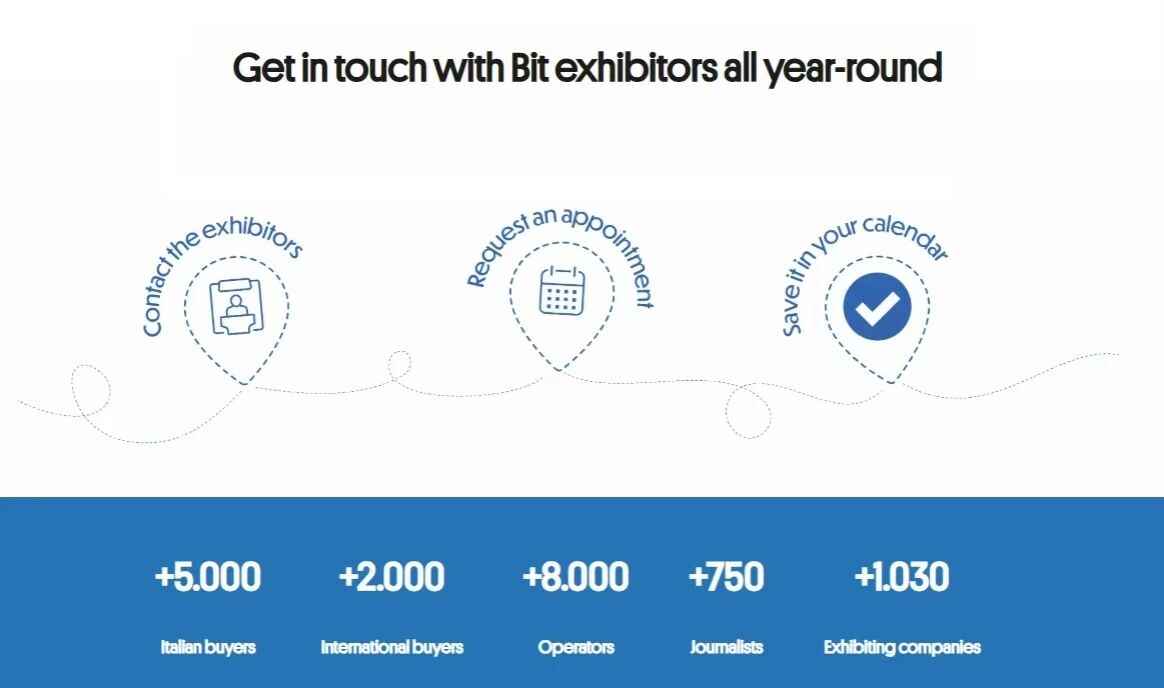 Get in touch with Bit exhibitors all year-round

Contact the exhibitors

Request an appointment

Save it in your calendar

+5.000
Italian buyers

+2.000
International buyers

+8.000
Operators

+750
Journalists

+1.030
Exhibiting companies